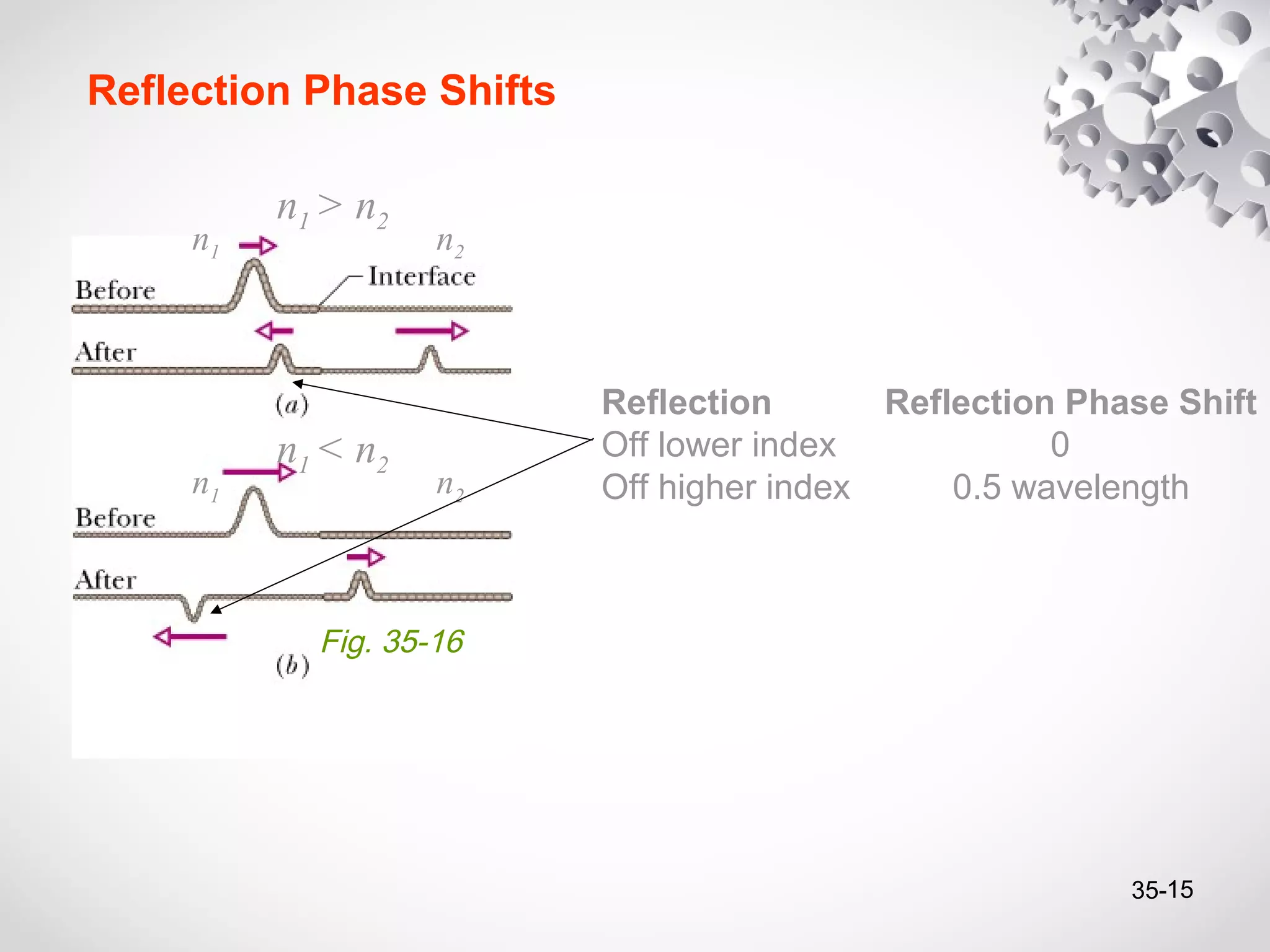 Reflection Phase Shifts

$n_1 > n_2$

$n_1$ $n_2$

Before Interface

After

(a)

$n_1 < n_2$

$n_1$ $n_2$

Before

After

(b)

Fig. 35-16

| Reflection | Reflection Phase Shift |
|---|---|
| Off lower index | 0 |
| Off higher index | 0.5 wavelength |

35-15